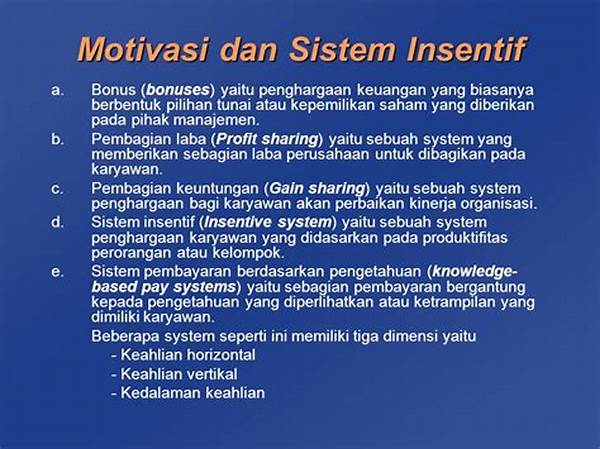 Motivasi dan Sistem Insentif

a. Bonus (bonuses) yaitu penghargaan keuangan yang biasanya berbentuk pilihan tunai atau kepemilikan saham yang diberikan pada pihak manajemen.

b. Pembagian laba (Profit sharing) yaitu sebuah system yang memberikan sebagian laba perusahaan untuk dibagikan pada karyawan.

c. Pembagian keuntungan (Gain sharing) yaitu sebuah system penghargaan bagi karyawan akan perbaikan kinerja organisasi.

d. Sistem insentif (Insentive system) yaitu sebuah system penghargaan karyawan yang didasarkan pada produktifitas perorangan atau kelompok.

e. Sistem pembayaran berdasarkan pengetahuan (knowledge-based pay systems) yaitu sebagian pembayaran bergantung kepada pengetahuan yang diperlihatkan atau ketrampilan yang dimiliki karyawan.

Beberapa system seperti ini memiliki tiga dimensi yaitu
- Keahlian horizontal
- Keahlian vertikal
- Kedalaman keahlian